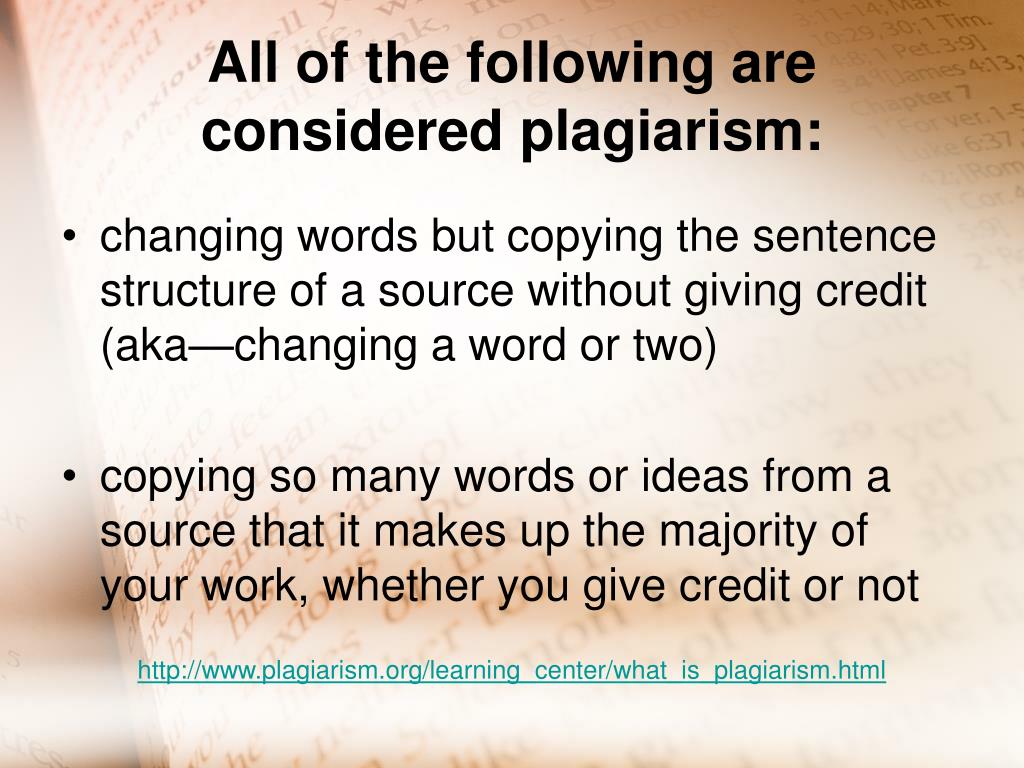 All of the following are considered plagiarism:

• changing words but copying the sentence structure of a source without giving credit (aka—changing a word or two)

• copying so many words or ideas from a source that it makes up the majority of your work, whether you give credit or not

http://www.plagiarism.org/learning_center/what_is_plagiarism.html